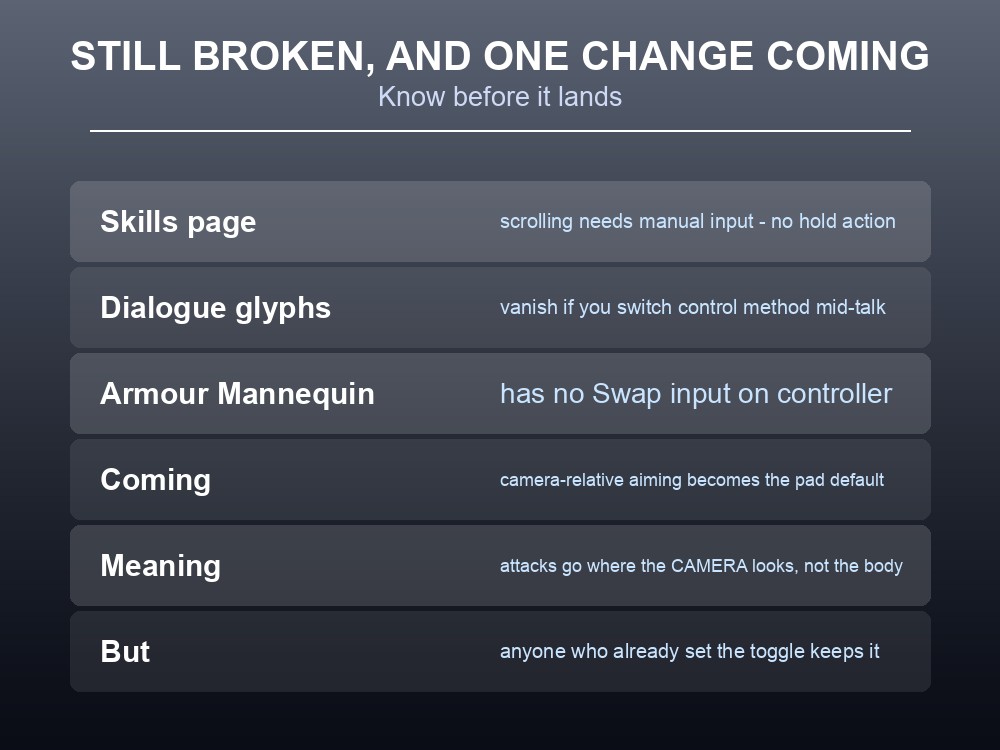 STILL BROKEN, AND ONE CHANGE COMING
Know before it lands

| | |
|---|---|
| Skills page | scrolling needs manual input - no hold action |
| Dialogue glyphs | vanish if you switch control method mid-talk |
| Armour Mannequin | has no Swap input on controller |
| Coming | camera-relative aiming becomes the pad default |
| Meaning | attacks go where the CAMERA looks, not the body |
| But | anyone who already set the toggle keeps it |